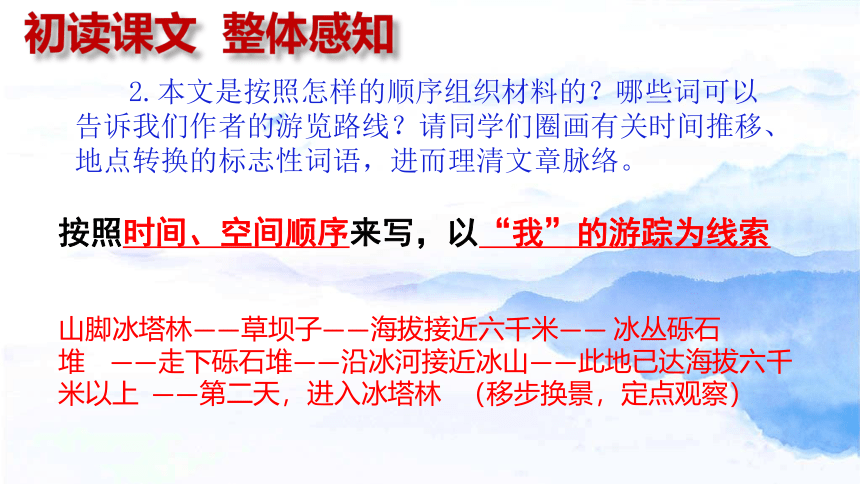 初读课文 整体感知

2. 本文是按照怎样的顺序组织材料的？哪些词可以告诉我们作者的游览路线？请同学们圈画有关时间推移、地点转换的标志性词语，进而理清文章脉络。

按照时间、空间顺序来写，以“我”的游踪为线索

山脚冰塔林——草坝子——海拔接近六千米—— 冰丛砾石堆 ——走下砾石堆——沿冰河接近冰山——此地已达海拔六千米以上 ——第二天，进入冰塔林 （移步换景，定点观察）